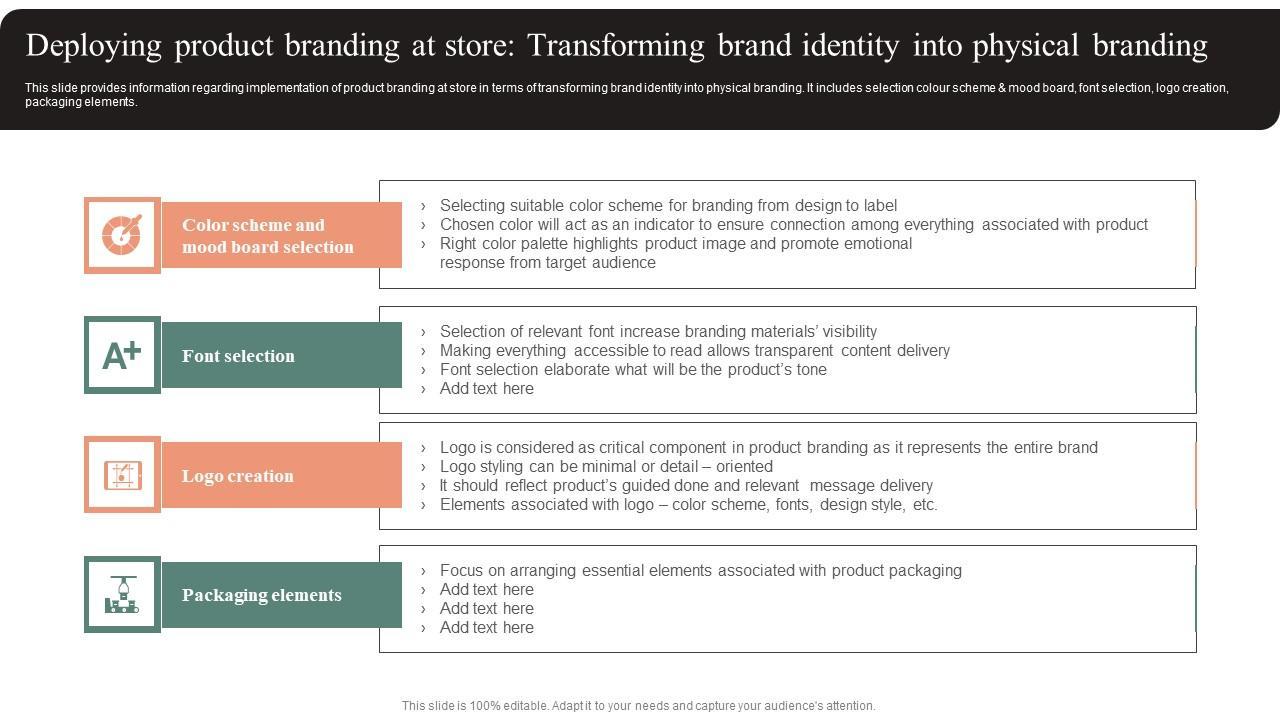 Deploying product branding at store: Transforming brand identity into physical branding

This slide provides information regarding implementation of product branding at store in terms of transforming brand identity into physical branding. It includes selection colour scheme & mood board, font selection, logo creation, packaging elements.

Color scheme and mood board selection

› Selecting suitable color scheme for branding from design to label
› Chosen color will act as an indicator to ensure connection among everything associated with product
› Right color palette highlights product image and promote emotional response from target audience

A+

Font selection

› Selection of relevant font increase branding materials' visibility
› Making everything accessible to read allows transparent content delivery
› Font selection elaborate what will be the product's tone
› Add text here

Logo creation

› Logo is considered as critical component in product branding as it represents the entire brand
› Logo styling can be minimal or detail – oriented
› It should reflect product's guided done and relevant message delivery
› Elements associated with logo – color scheme, fonts, design style, etc.

Packaging elements

› Focus on arranging essential elements associated with product packaging
› Add text here
› Add text here
› Add text here

This slide is 100% editable. Adapt it to your needs and capture your audience's attention.